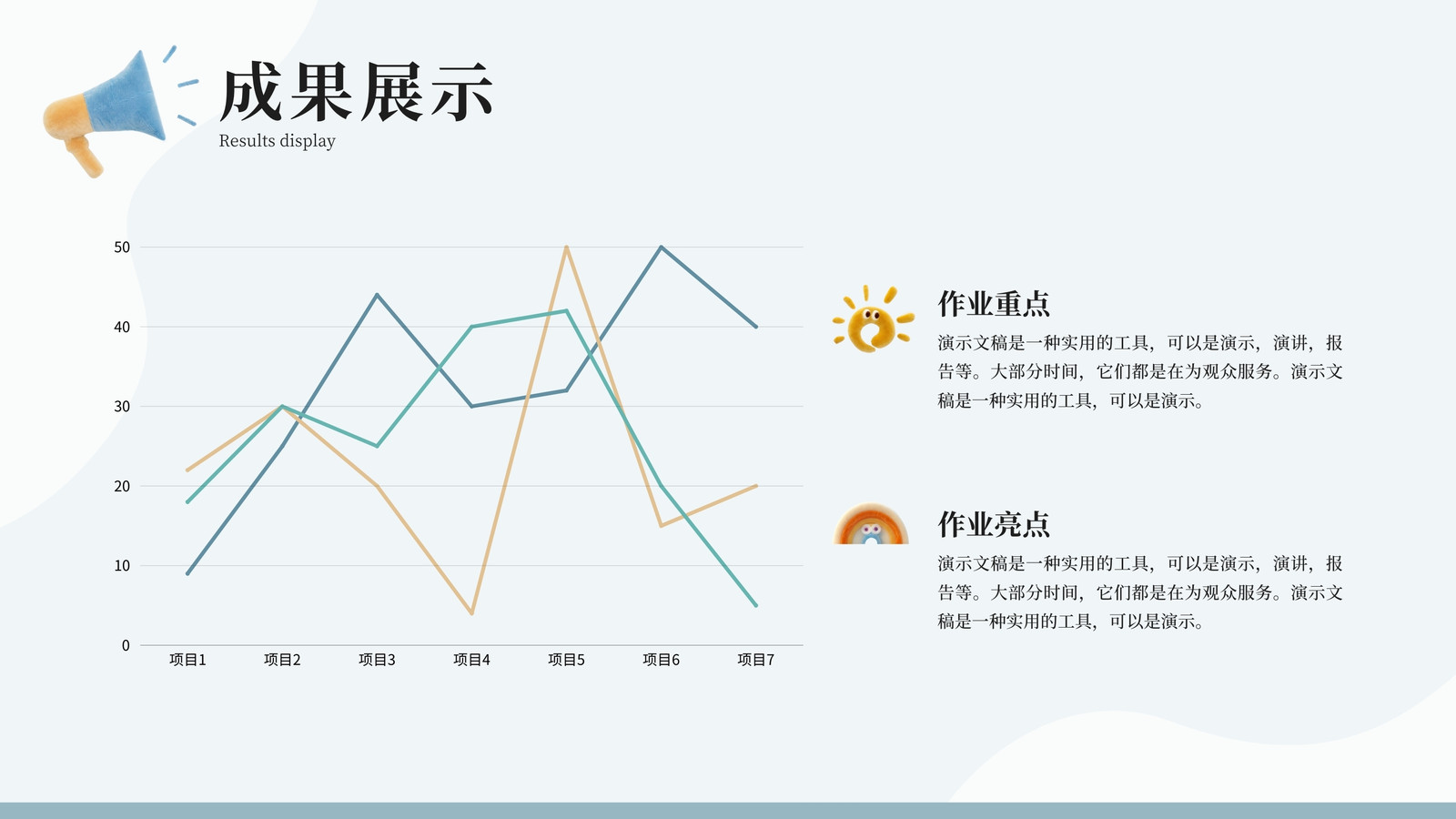 成果展示
Results display

50
40
30
20
10
0
项目1 项目2 项目3 项目4 项目5 项目6 项目7

作业重点
演示文稿是一种实用的工具，可以是演示，演讲，报告等。大部分时间，它们都是在为观众服务。演示文稿是一种实用的工具，可以是演示。

作业亮点
演示文稿是一种实用的工具，可以是演示，演讲，报告等。大部分时间，它们都是在为观众服务。演示文稿是一种实用的工具，可以是演示。